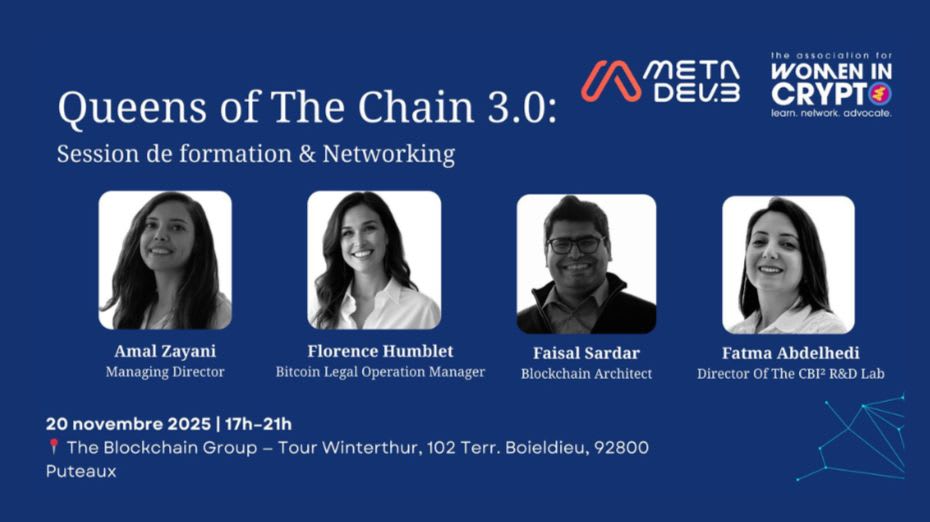 META DEV3

the association for
WOMEN IN CRYPTO
learn. network. advocate.

Queens of The Chain 3.0:
Session de formation & Networking

Amal Zayani
Managing Director

Florence Humblet
Bitcoin Legal Operation Manager

Faisal Sardar
Blockchain Architect

Fatma Abdelhedi
Director Of The CBI² R&D Lab

20 novembre 2025 | 17h-21h
The Blockchain Group – Tour Winterthur, 102 Terr. Boieldieu, 92800 Puteaux